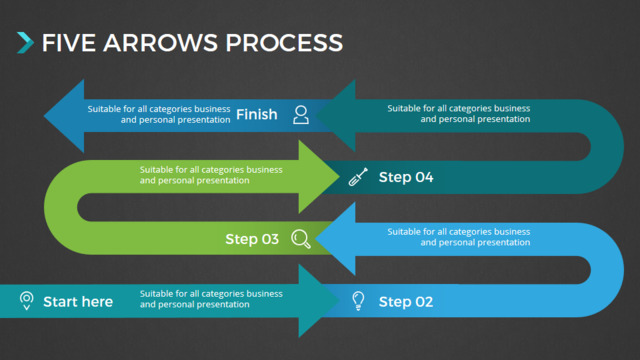 FIVE ARROWS PROCESS

Suitable for all categories business and personal presentation

Finish

Suitable for all categories business and personal presentation

Suitable for all categories business and personal presentation

Step 04

Step 03

Suitable for all categories business and personal presentation

Start here

Suitable for all categories business and personal presentation

Step 02